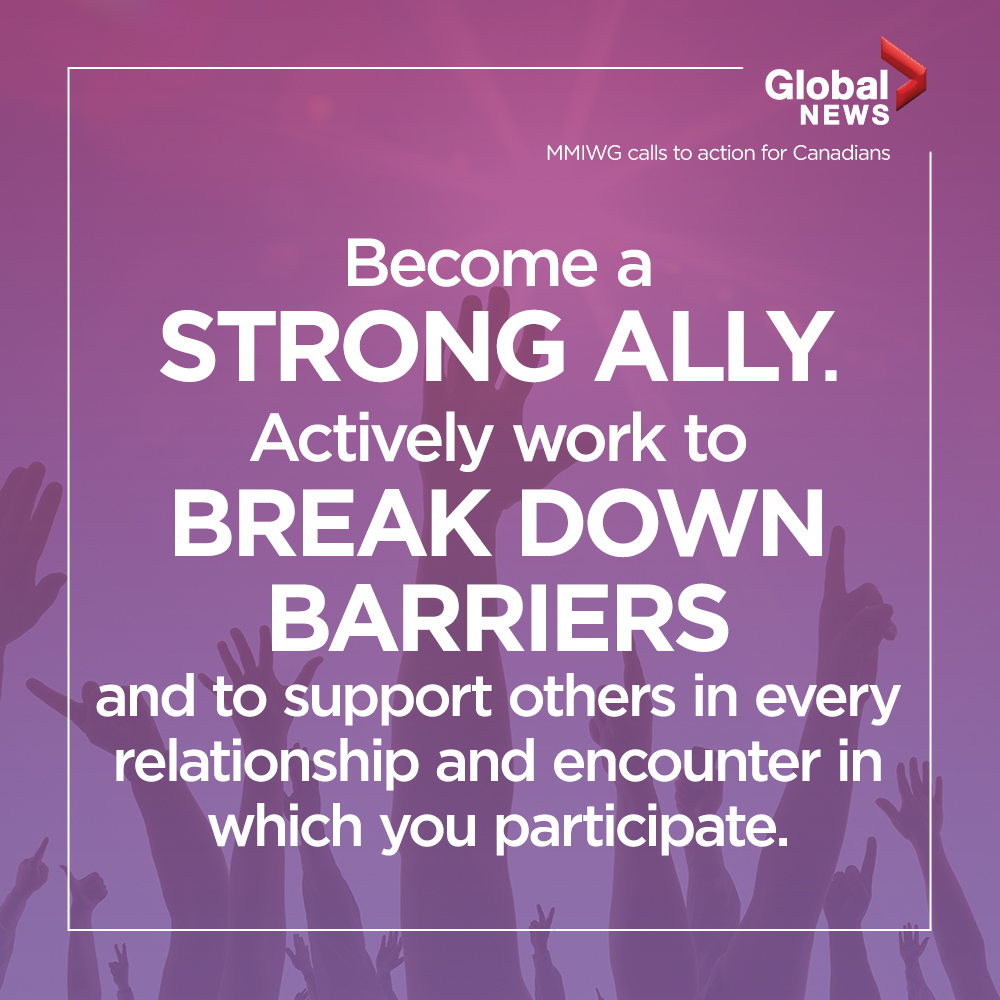 Global NEWS

MMIWG calls to action for Canadians

Become a STRONG ALLY. Actively work to BREAK DOWN BARRIERS and to support others in every relationship and encounter in which you participate.